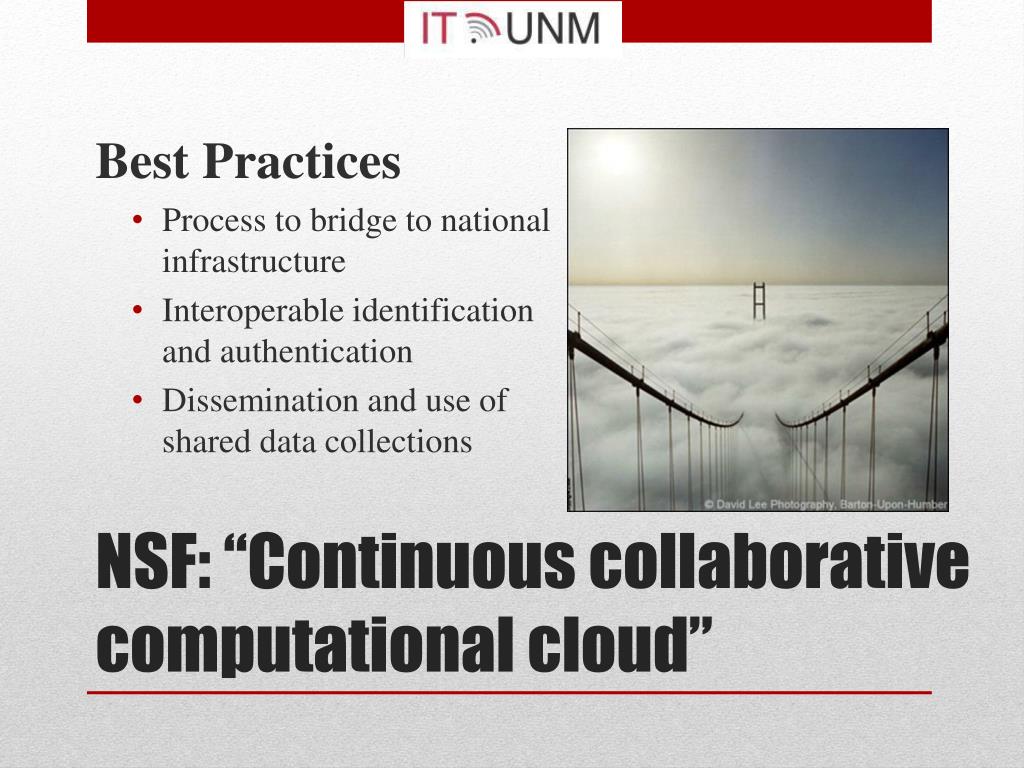 IT UNM

Best Practices

• Process to bridge to national infrastructure
• Interoperable identification and authentication
• Dissemination and use of shared data collections

© David Lee Photography, Barton-Upon-Humber

NSF: “Continuous collaborative computational cloud”